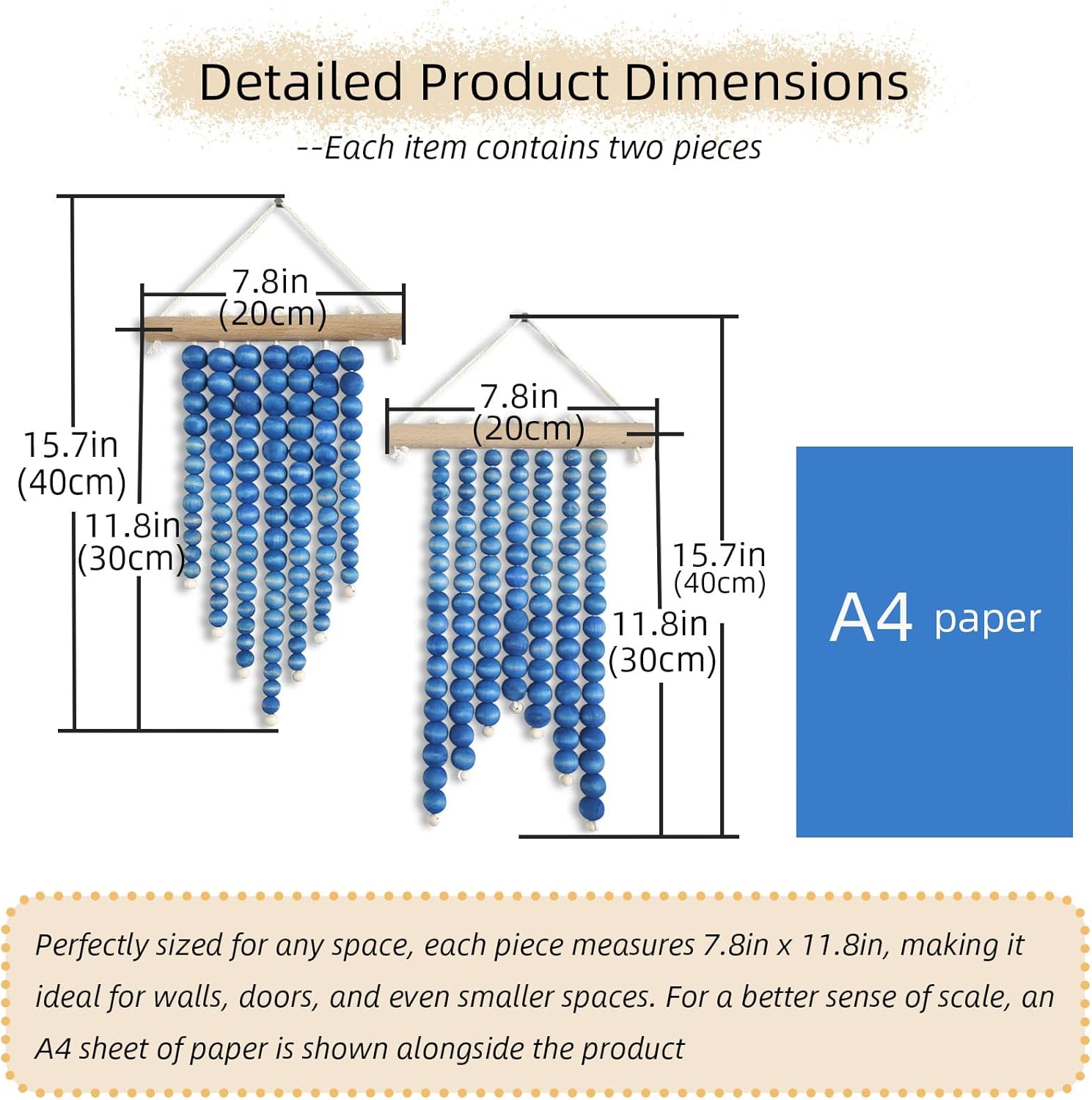 Detailed Product Dimensions

--Each item contains two pieces

7.8in
(20cm)

15.7in
(40cm)

11.8in
(30cm)

7.8in
(20cm)

15.7in
(40cm)

11.8in
(30cm)

A4 paper

Perfectly sized for any space, each piece measures 7.8in x 11.8in, making it ideal for walls, doors, and even smaller spaces. For a better sense of scale, an A4 sheet of paper is shown alongside the product